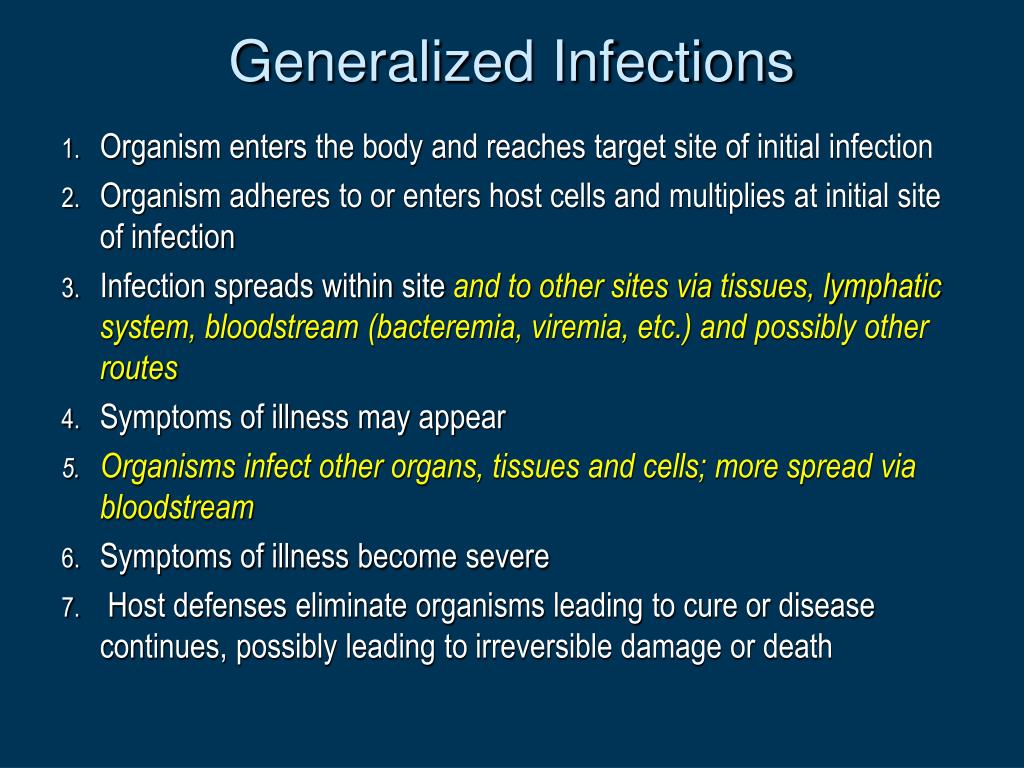 Generalized Infections

1. Organism enters the body and reaches target site of initial infection
2. Organism adheres to or enters host cells and multiplies at initial site of infection
3. Infection spreads within site and to other sites via tissues, lymphatic system, bloodstream (bacteremia, viremia, etc.) and possibly other routes
4. Symptoms of illness may appear
5. Organisms infect other organs, tissues and cells; more spread via bloodstream
6. Symptoms of illness become severe
7. Host defenses eliminate organisms leading to cure or disease continues, possibly leading to irreversible damage or death